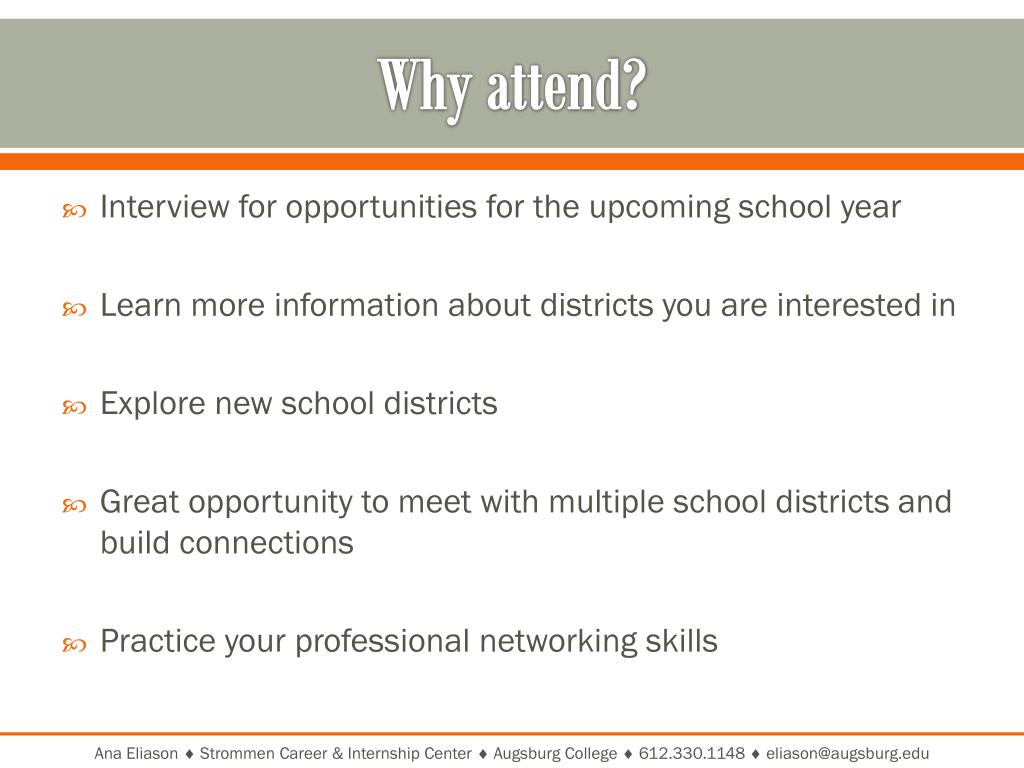 Why attend?

Interview for opportunities for the upcoming school year

Learn more information about districts you are interested in

Explore new school districts

Great opportunity to meet with multiple school districts and build connections

Practice your professional networking skills

Ana Eliason ♦ Strommen Career & Internship Center ♦ Augsburg College ♦ 612.330.1148 ♦ eliason@augsburg.edu